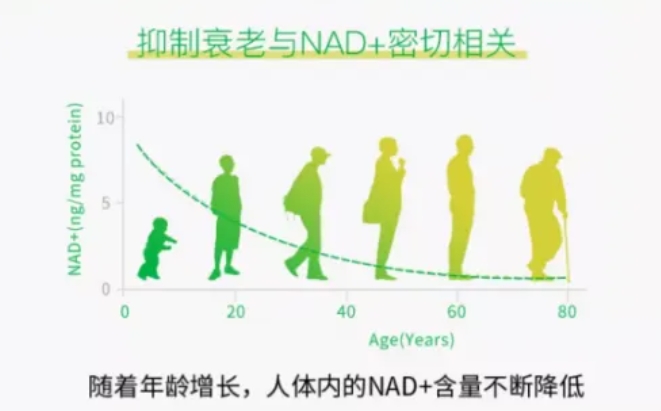 抑制衰老与NAD+密切相关

NAD+(ng/mg protein)

10
5
0

0
20
40
60
80

Age(Years)

随着年龄增长，人体内的NAD+含量不断降低